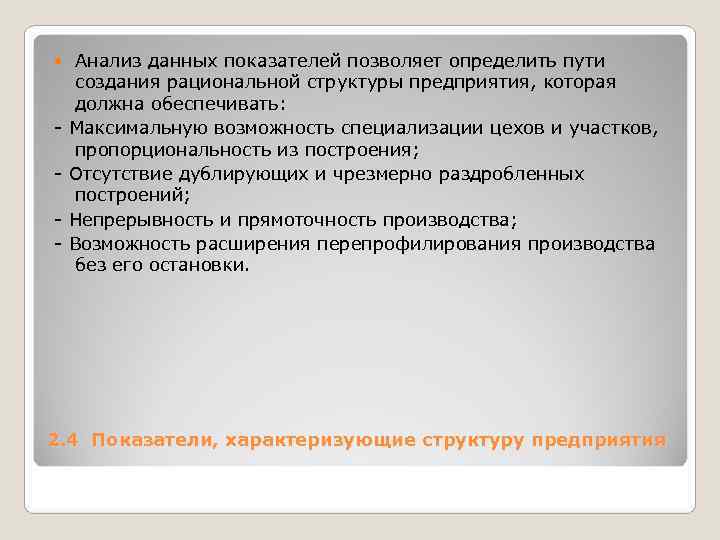 Анализ данных показателей позволяет определить пути создания рациональной структуры предприятия, которая должна обеспечивать:

- Максимальную возможность специализации цехов и участков, пропорциональность из построения;

- Отсутствие дублирующих и чрезмерно раздробленных построений;

- Непрерывность и прямоточность производства;

- Возможность расширения перепрофилирования производства без его остановки.

2.4 Показатели, характеризующие структуру предприятия